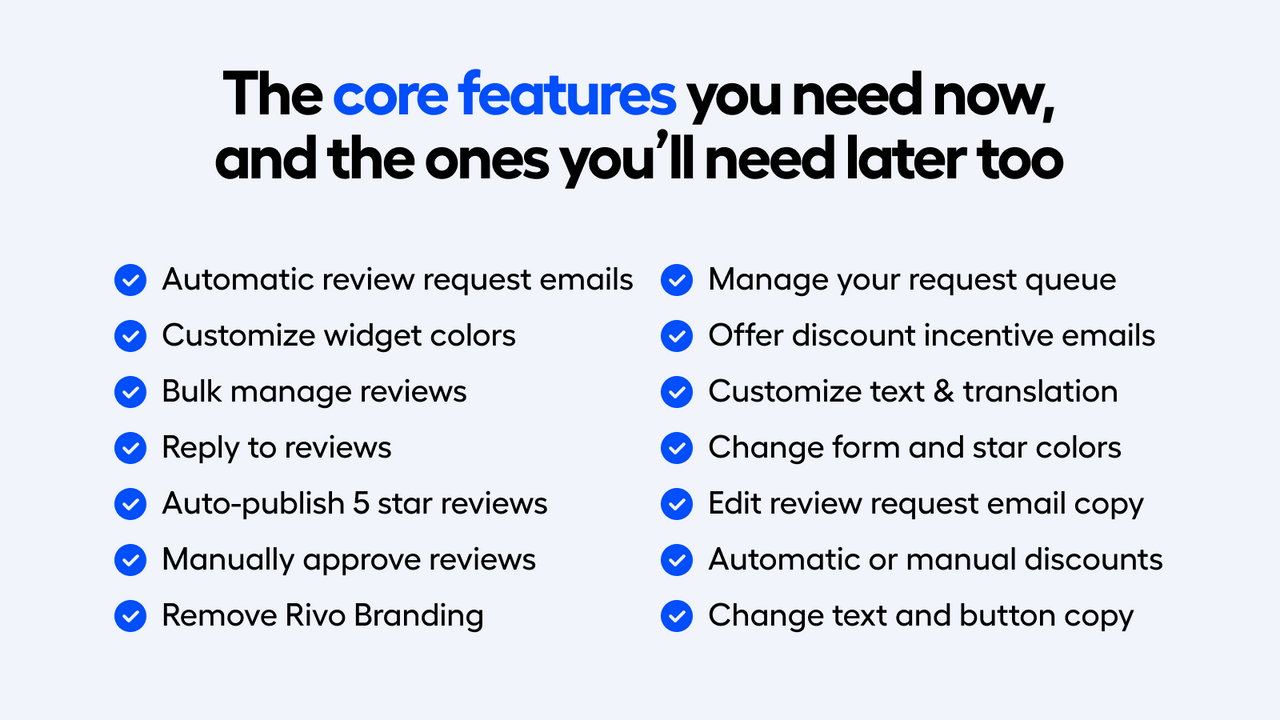 The core features you need now, and the ones you'll need later too

Automatic review request emails
Customize widget colors
Bulk manage reviews
Reply to reviews
Auto-publish 5 star reviews
Manually approve reviews
Remove Rivo Branding

Manage your request queue
Offer discount incentive emails
Customize text & translation
Change form and star colors
Edit review request email copy
Automatic or manual discounts
Change text and button copy